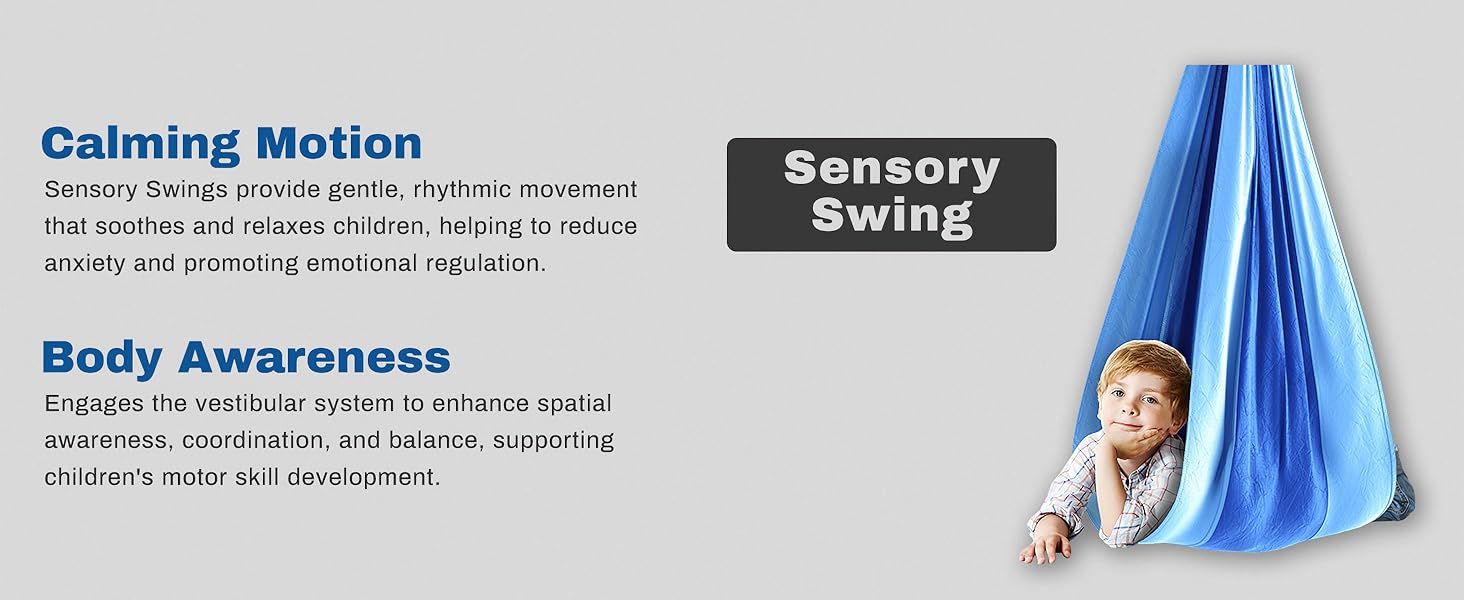 Calming Motion
Sensory Swings provide gentle, rhythmic movement that soothes and relaxes children, helping to reduce anxiety and promoting emotional regulation.

Body Awareness
Engages the vestibular system to enhance spatial awareness, coordination, and balance, supporting children's motor skill development.

Sensory Swing